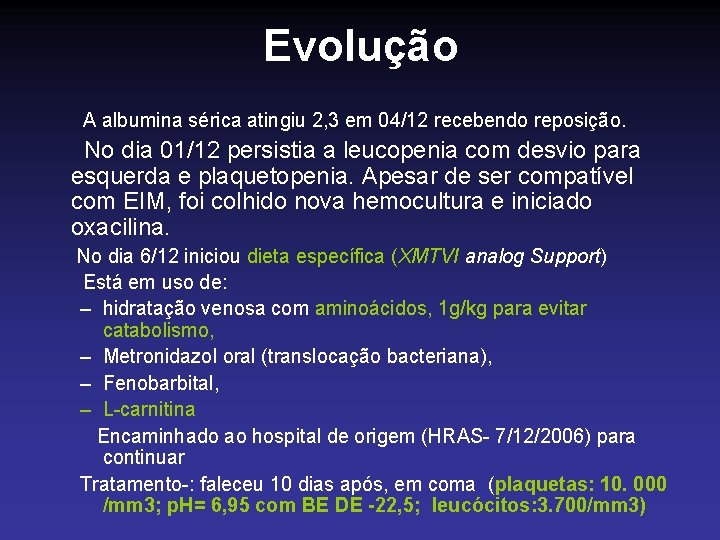 Evolução

A albumina sérica atingiu 2,3 em 04/12 recebendo reposição.

No dia 01/12 persistia a leucopenia com desvio para esquerda e plaquetopenia. Apesar de ser compatível com EIM, foi colhido nova hemocultura e iniciado oxacilina.

No dia 6/12 iniciou dieta específica (XMTVI analog Support)

Está em uso de:

– hidratação venosa com aminoácidos, 1g/kg para evitar catabolismo,

– Metronidazol oral (translocação bacteriana),

– Fenobarbital,

– L-carnitina

Encaminhado ao hospital de origem (HRAS- 7/12/2006) para continuar

Tratamento-: faleceu 10 dias após, em coma (plaquetas: 10. 000 /mm3; pH= 6,95 com BE DE -22,5; leucócitos:3.700/mm3)